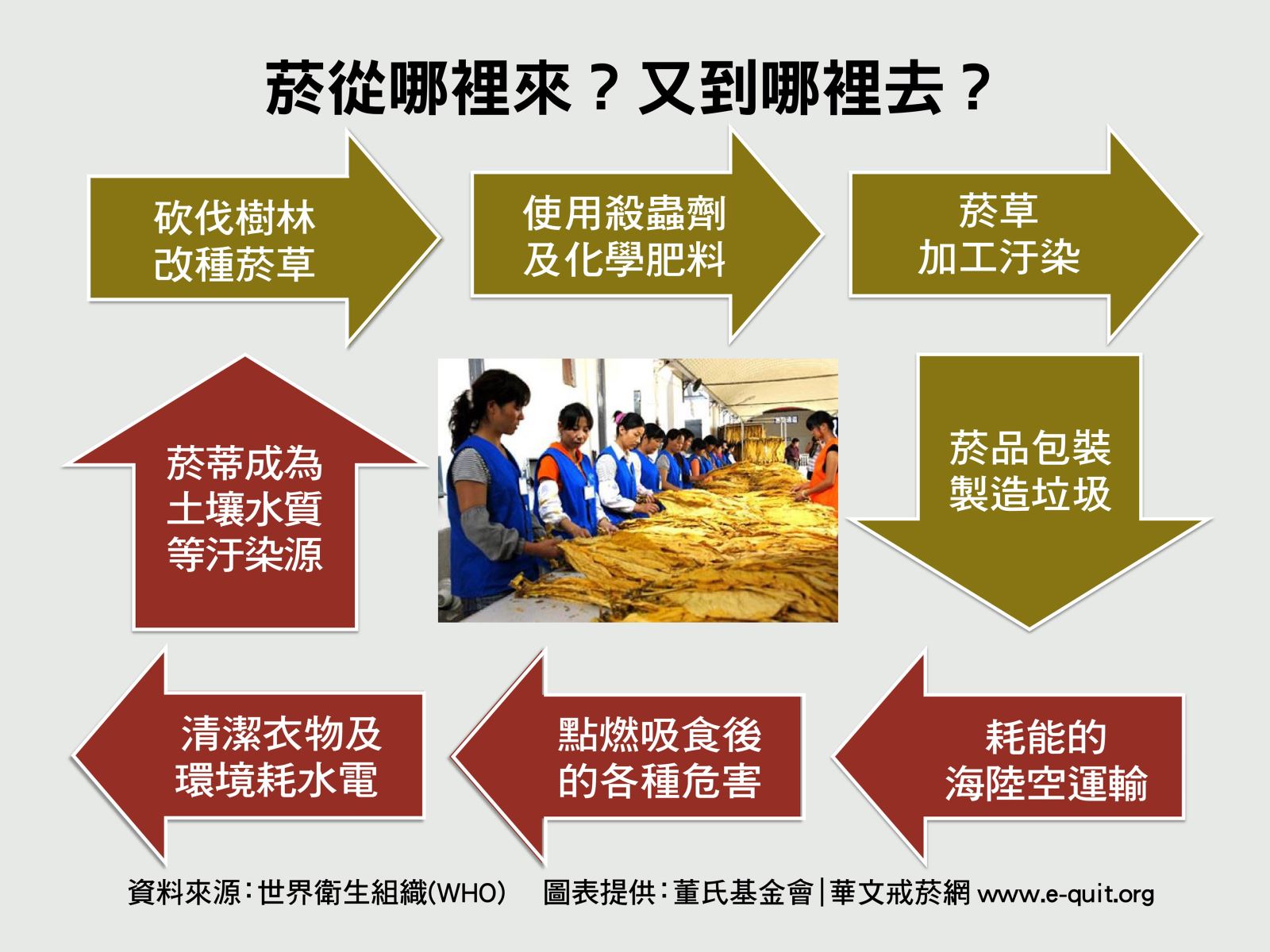 菸從哪裡來？又到哪裡去？

砍伐樹林
改種菸草

使用殺蟲劑
及化學肥料

菸草
加工汙染

菸品包裝
製造垃圾

耗能的
海陸空運輸

點燃吸食後
的各種危害

清潔衣物及
環境耗水電

菸蒂成為
土壤水質
等汙染源

資料來源：世界衛生組織(WHO)　圖表提供：董氏基金會|華文戒菸網 www.e-quit.org